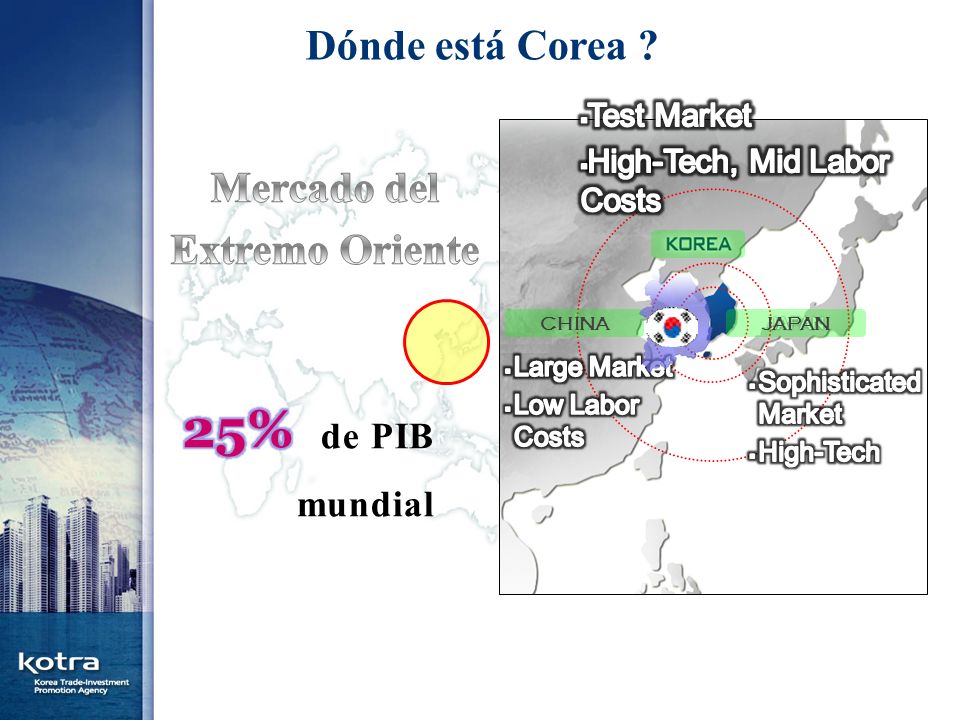 Dónde está Corea ?

Mercado del Extremo Oriente

25% de PIB mundial

▪Test Market
▪High-Tech, Mid Labor Costs

KOREA

CHINA

JAPAN

▪Large Market
▪Low Labor Costs

▪Sophisticated Market
▪High-Tech

kotra
Korea Trade-Investment Promotion Agency